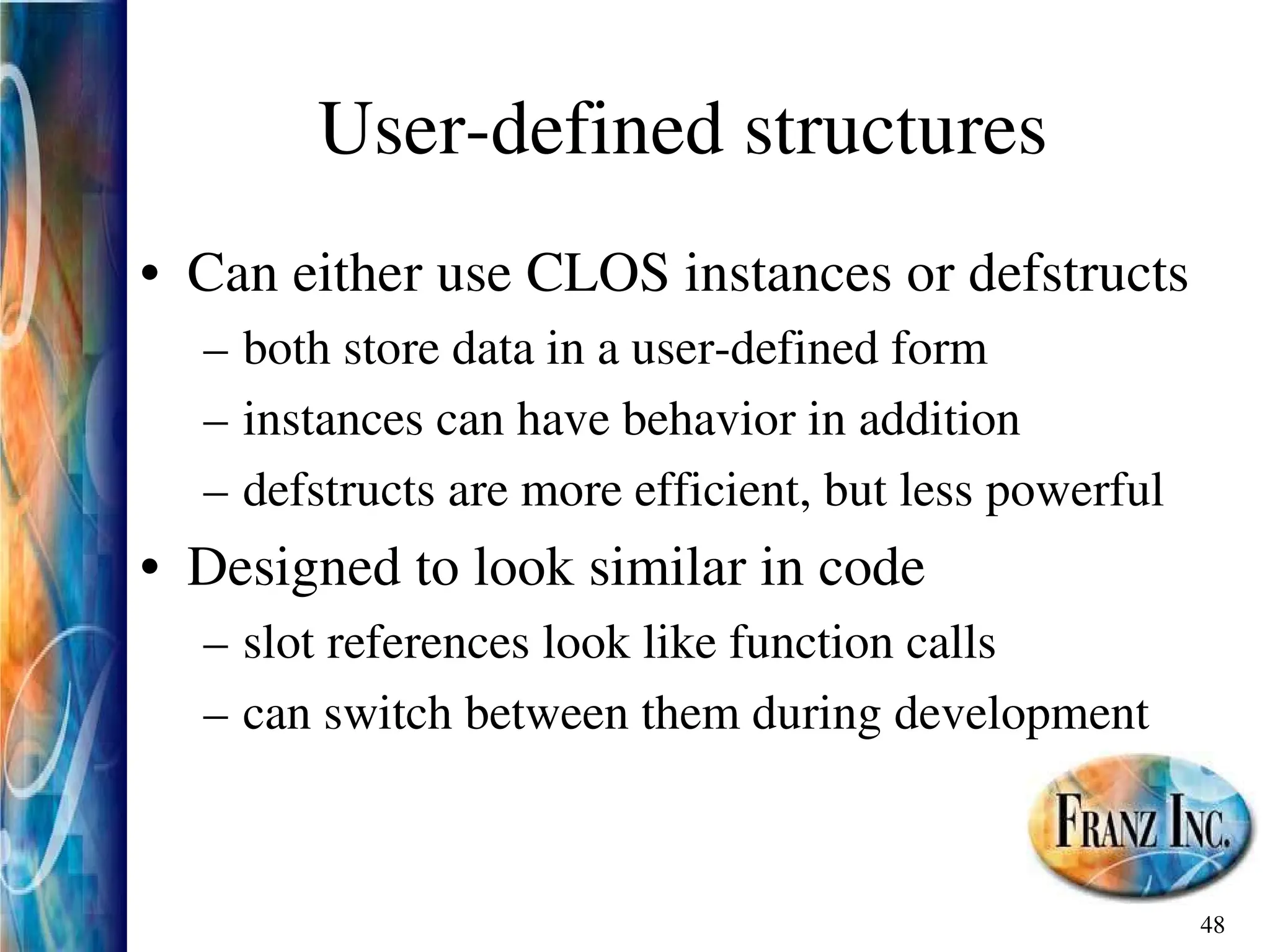 User-defined structures

• Can either use CLOS instances or defstructs
  – both store data in a user-defined form
  – instances can have behavior in addition
  – defstructs are more efficient, but less powerful
• Designed to look similar in code
  – slot references look like function calls
  – can switch between them during development

FRANZ INC.

48